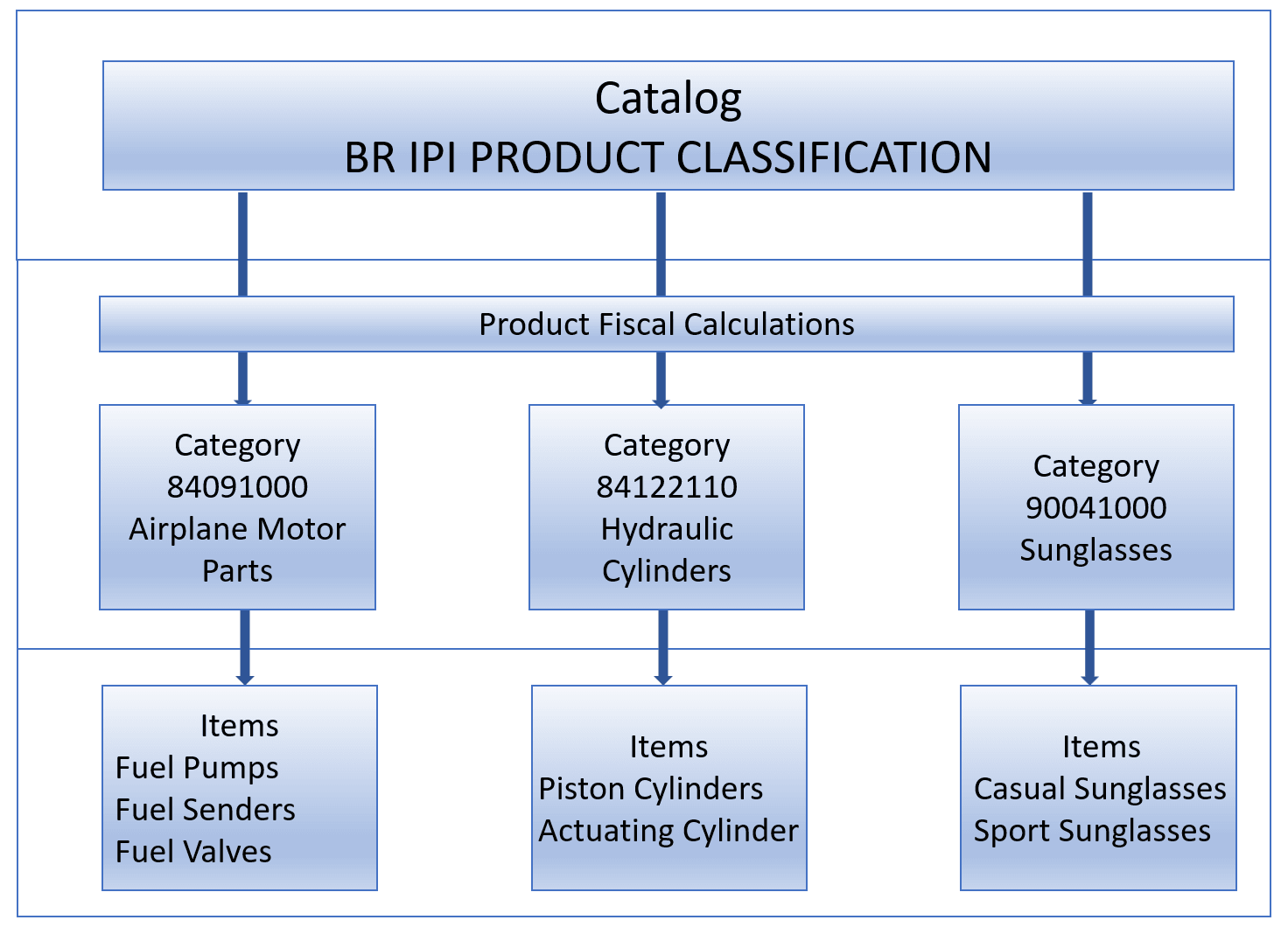 Catalog
BR IPI PRODUCT CLASSIFICATION

Product Fiscal Calculations

Category
84091000
Airplane Motor Parts

Category
84122110
Hydraulic Cylinders

Category
90041000
Sunglasses

Items
Fuel Pumps
Fuel Senders
Fuel Valves

Items
Piston Cylinders
Actuating Cylinder

Items
Casual Sunglasses
Sport Sunglasses